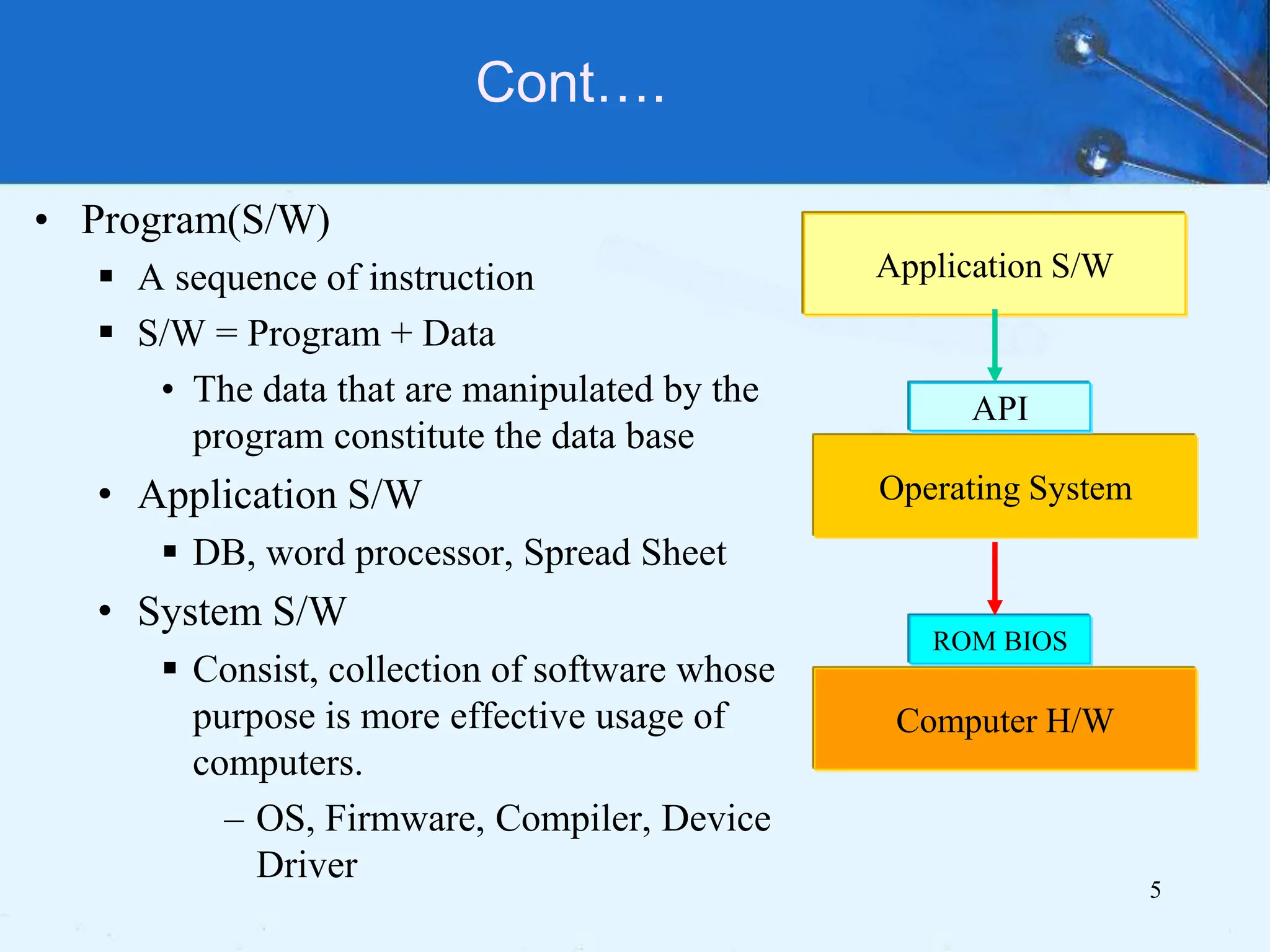 Cont….

• Program(S/W)
▪ A sequence of instruction
▪ S/W = Program + Data
• The data that are manipulated by the program constitute the data base
• Application S/W
▪ DB, word processor, Spread Sheet
• System S/W
▪ Consist, collection of software whose purpose is more effective usage of computers.
– OS, Firmware, Compiler, Device Driver

Application S/W
API
Operating System
ROM BIOS
Computer H/W

5